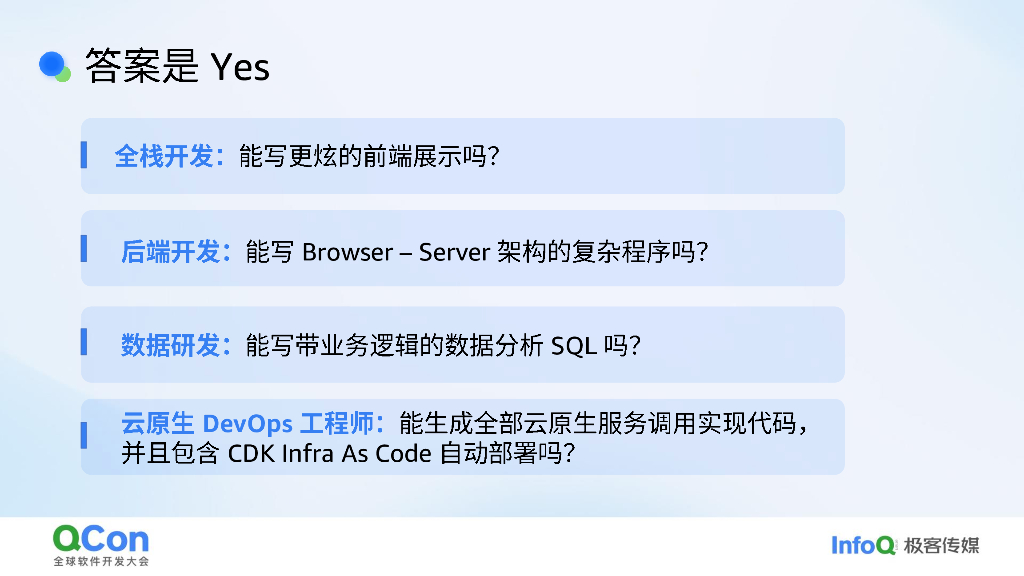 答案是 Yes

全栈开发：能写更炫的前端展示吗？

后端开发：能写 Browser – Server 架构的复杂程序吗？

数据研发：能写带业务逻辑的数据分析 SQL 吗？

云原生 DevOps 工程师：能生成全部云原生服务调用实现代码，并且包含 CDK Infra As Code 自动部署吗？

QCon
全球软件开发大会

InfoQ 极客传媒